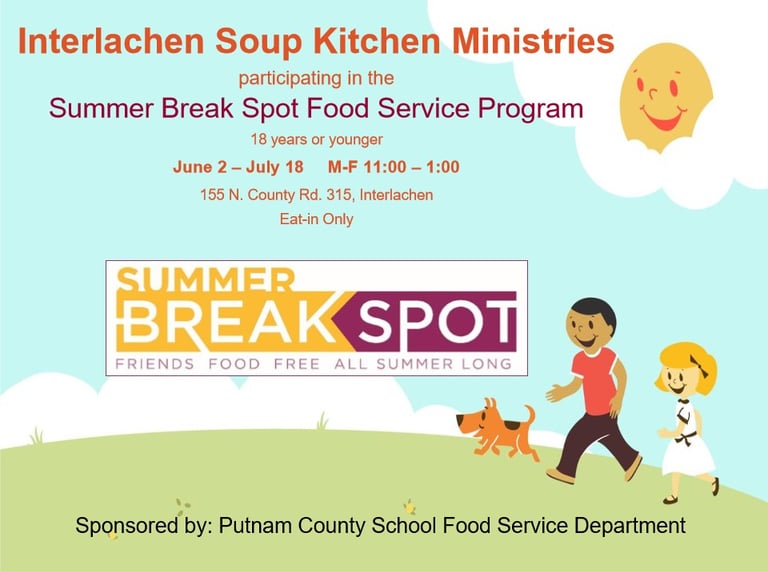 Interlachen Soup Kitchen Ministries

participating in the

Summer Break Spot Food Service Program

18 years or younger

June 2 – July 18 M-F 11:00 – 1:00

155 N. County Rd. 315, Interlachen

Eat-in Only

SUMMER BREAK SPOT

FRIENDS FOOD FREE ALL SUMMER LONG

Sponsored by: Putnam County School Food Service Department